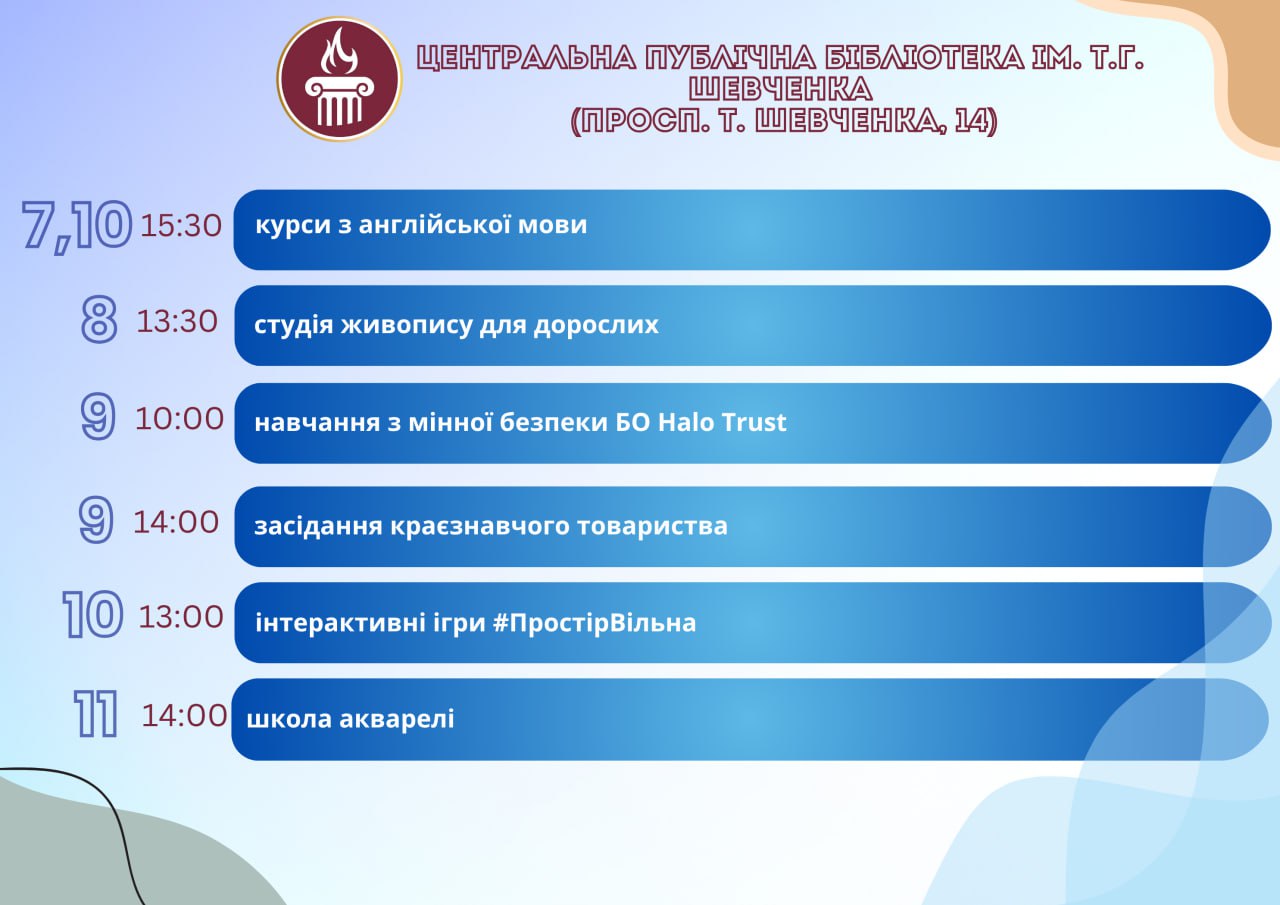 ЦЕНТРАЛЬНА ПУБЛІЧНА БІБЛІОТЕКА ІМ. Т.Г. ШЕВЧЕНКА (ПРОСП. Т. ШЕВЧЕНКА, 14)

7,10 15:30 курси з англійської мови

8 13:30 студія живопису для дорослих

9 10:00 навчання з мінної безпеки БО Halo Trust

9 14:00 засідання краєзнавчого товариства

10 13:00 інтерактивні ігри #ПростірВільна

11 14:00 школа акварелі